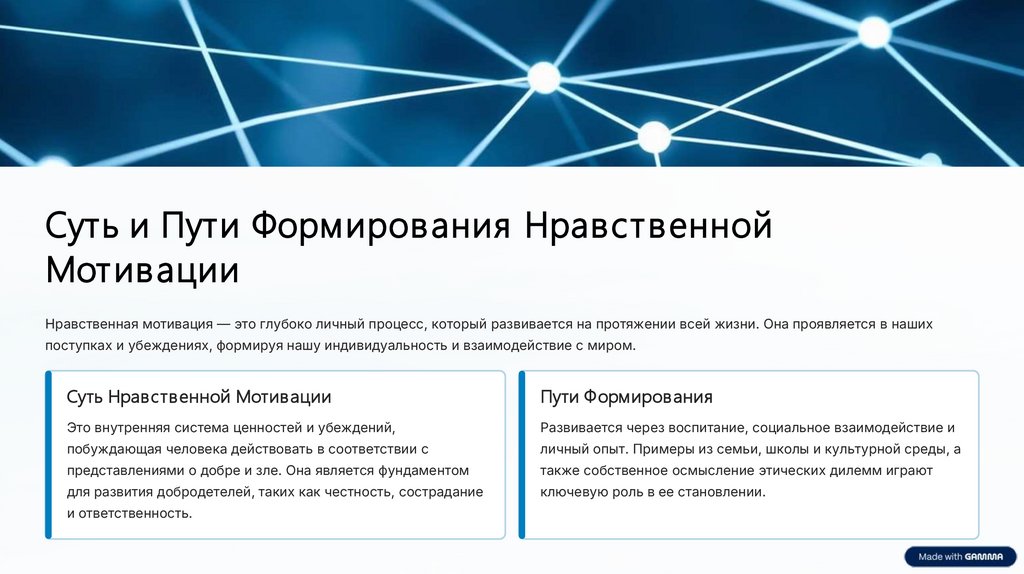 Суть и Пути Формирования Нравственной Мотивации

Нравственная мотивация — это глубоко личный процесс, который развивается на протяжении всей жизни. Она проявляется в наших поступках и убеждениях, формируя нашу индивидуальность и взаимодействие с миром.

Суть Нравственной Мотивации

Это внутренняя система ценностей и убеждений, побуждающая человека действовать в соответствии с представлениями о добре и зле. Она является фундаментом для развития добродетелей, таких как честность, сострадание и ответственность.

Пути Формирования

Развивается через воспитание, социальное взаимодействие и личный опыт. Примеры из семьи, школы и культурной среды, а также собственное осмысление этических дилемм играют ключевую роль в ее становлении.

Made with GAMMA